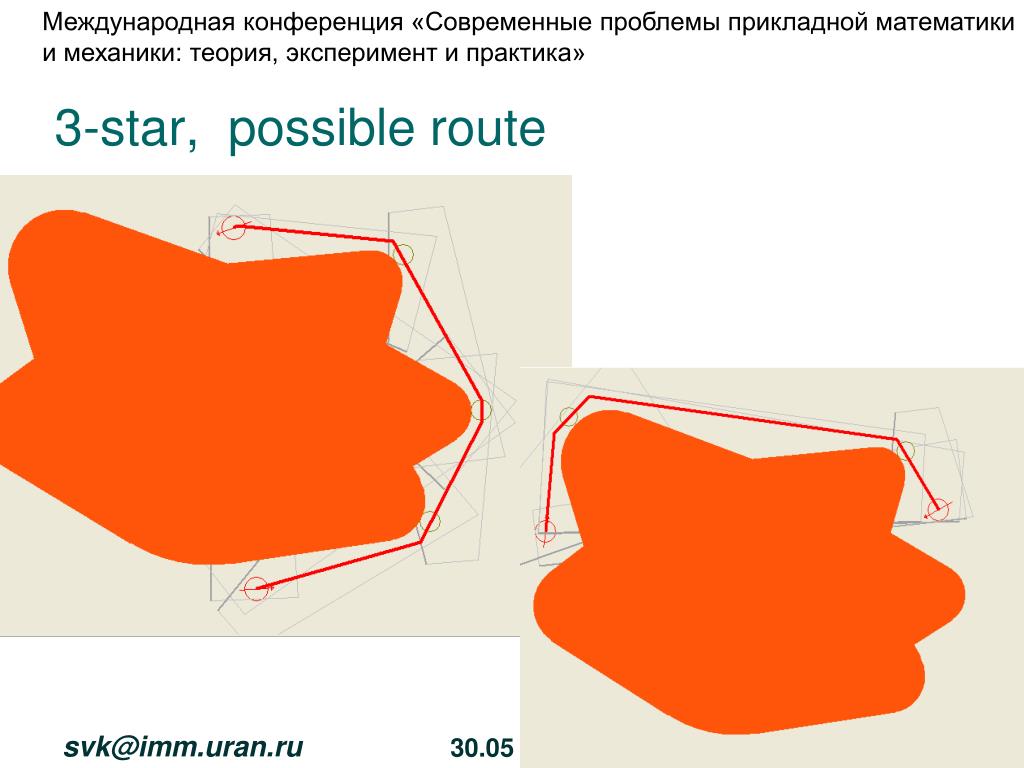 Международная конференция «Современные проблемы прикладной математики и механики: теория, эксперимент и практика»

3-star, possible route

svk@imm.uran.ru

30.05